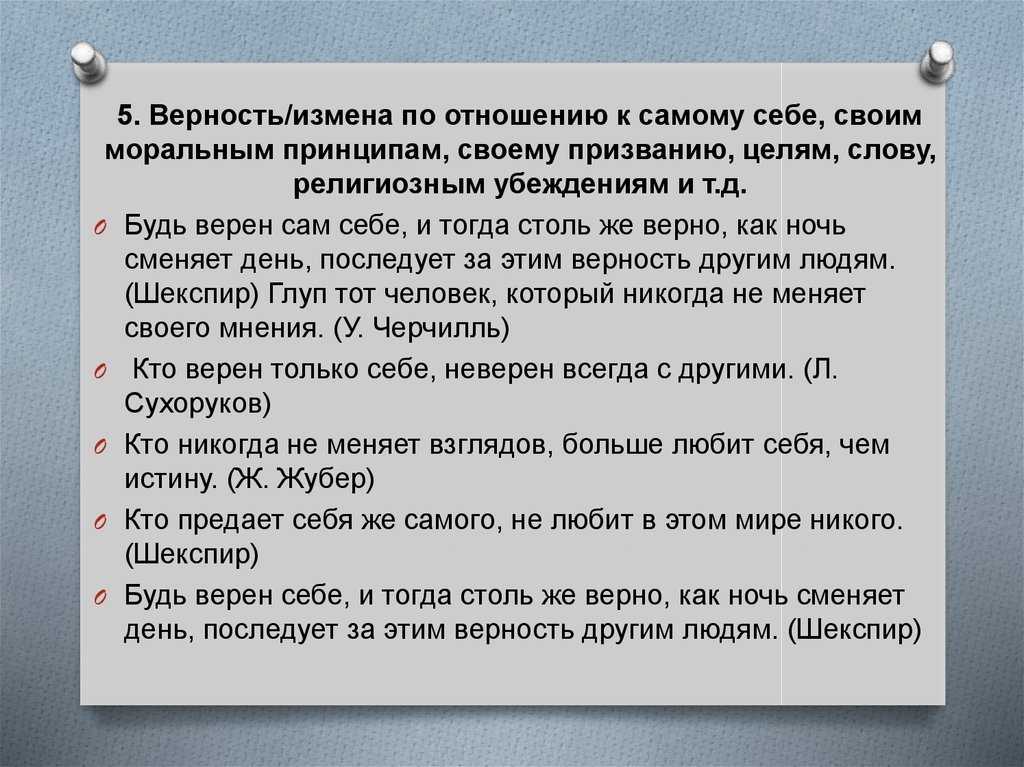 5. Верность/измена по отношению к самому себе, своим моральным принципам, своему призванию, целям, слову, религиозным убеждениям и т.д.

Будь верен сам себе, и тогда столь же верно, как ночь сменяет день, последует за этим верность другим людям. (Шекспир) Глуп тот человек, который никогда не меняет своего мнения. (У. Черчилль)

Кто верен только себе, неверен всегда с другими. (Л. Сухоруков)

Кто никогда не меняет взглядов, больше любит себя, чем истину. (Ж. Жубер)

Кто предает себя же самого, не любит в этом мире никого. (Шекспир)

Будь верен себе, и тогда столь же верно, как ночь сменяет день, последует за этим верность другим людям. (Шекспир)